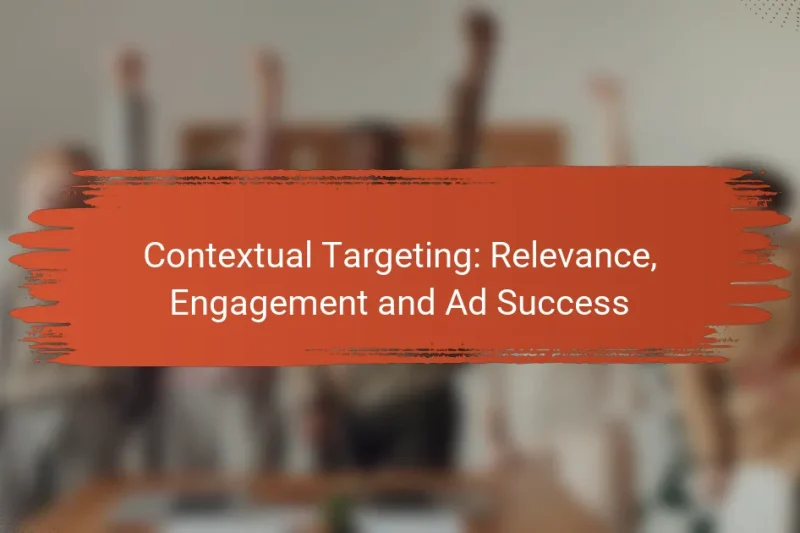 Contextual Targeting: Relevance, Engagement and Ad Success